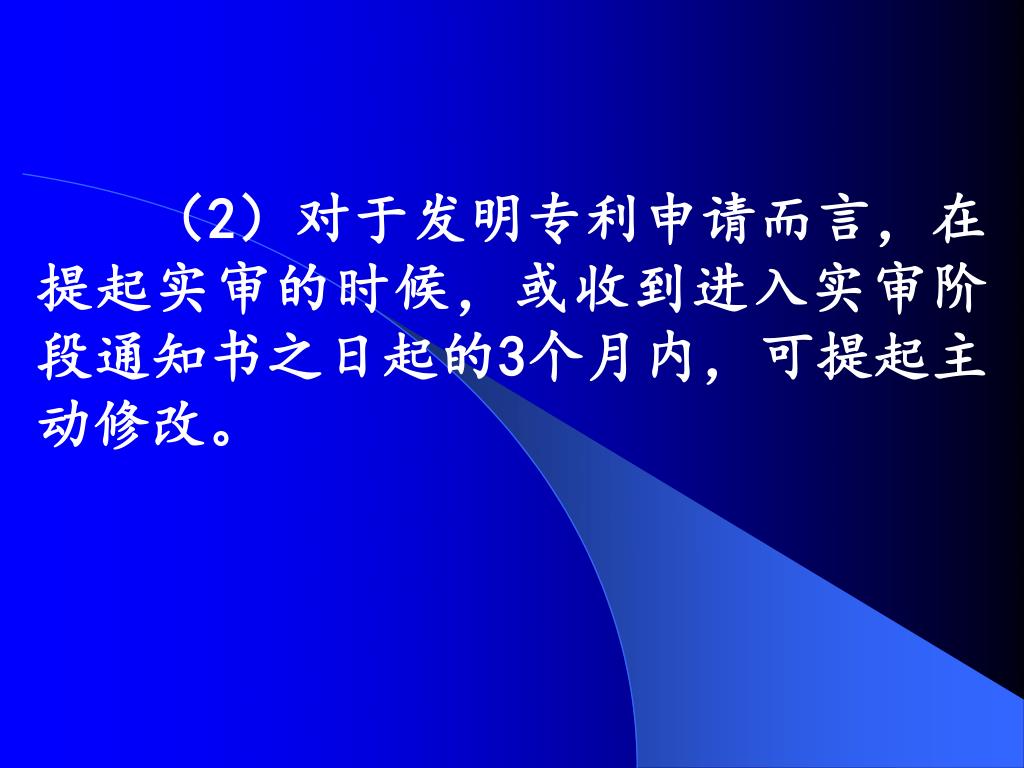 （2）对于发明专利申请而言，在提起实审的时候，或收到进入实审阶段通知书之日起的3个月内，可提起主动修改。